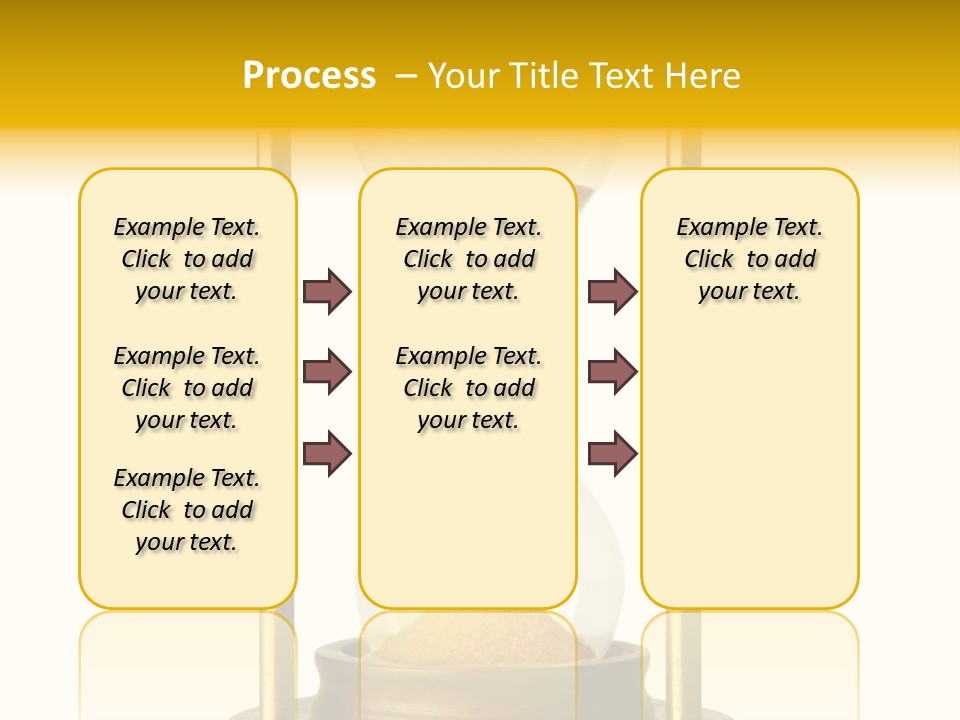 Process – Your Title Text Here

Example Text. Click to add your text.

Example Text. Click to add your text.

Example Text. Click to add your text.

Example Text. Click to add your text.

Example Text. Click to add your text.

Example Text. Click to add your text.